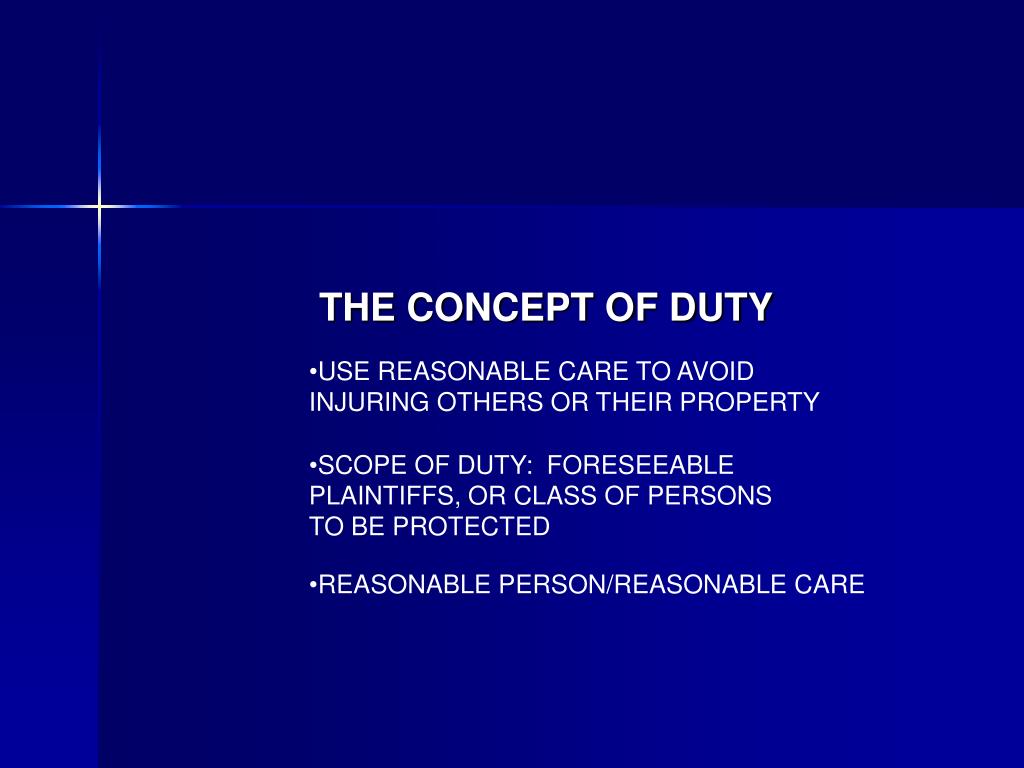 THE CONCEPT OF DUTY

•USE REASONABLE CARE TO AVOID INJURING OTHERS OR THEIR PROPERTY

•SCOPE OF DUTY: FORESEEABLE PLAINTIFFS, OR CLASS OF PERSONS TO BE PROTECTED

•REASONABLE PERSON/REASONABLE CARE